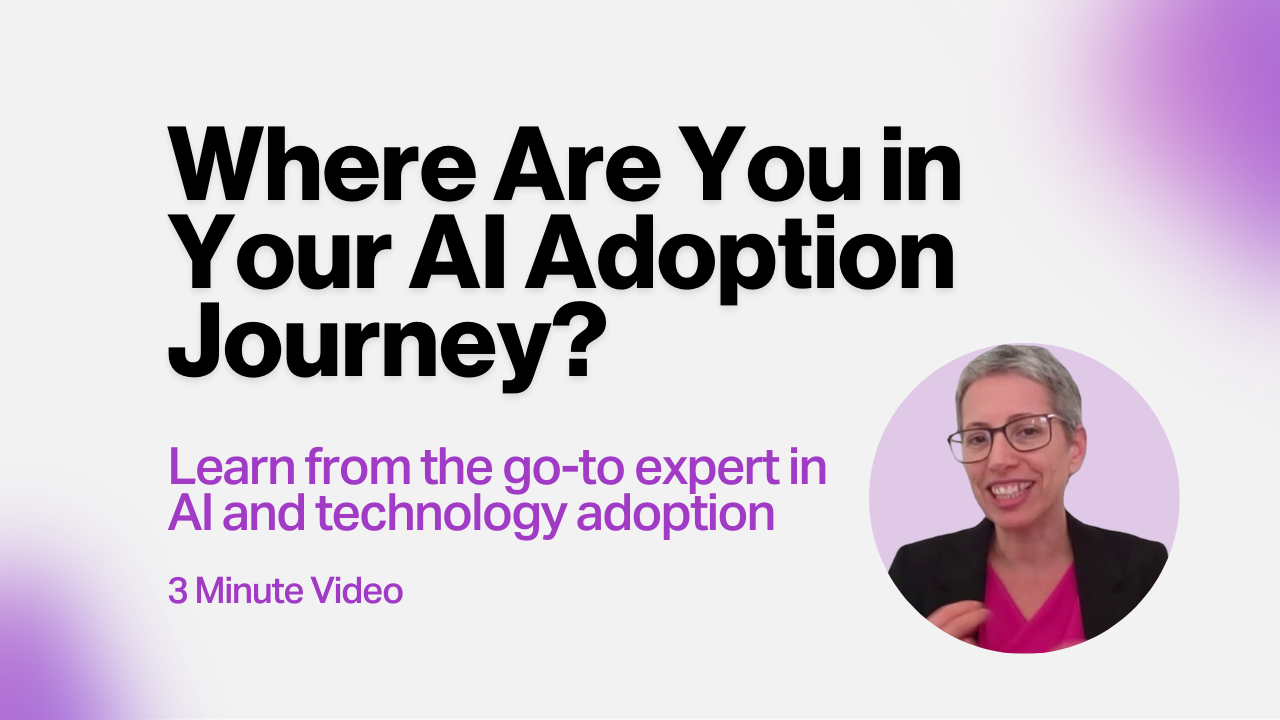 Where Are You in Your AI Adoption Journey?

Learn from the go-to expert in AI and technology adoption

3 Minute Video